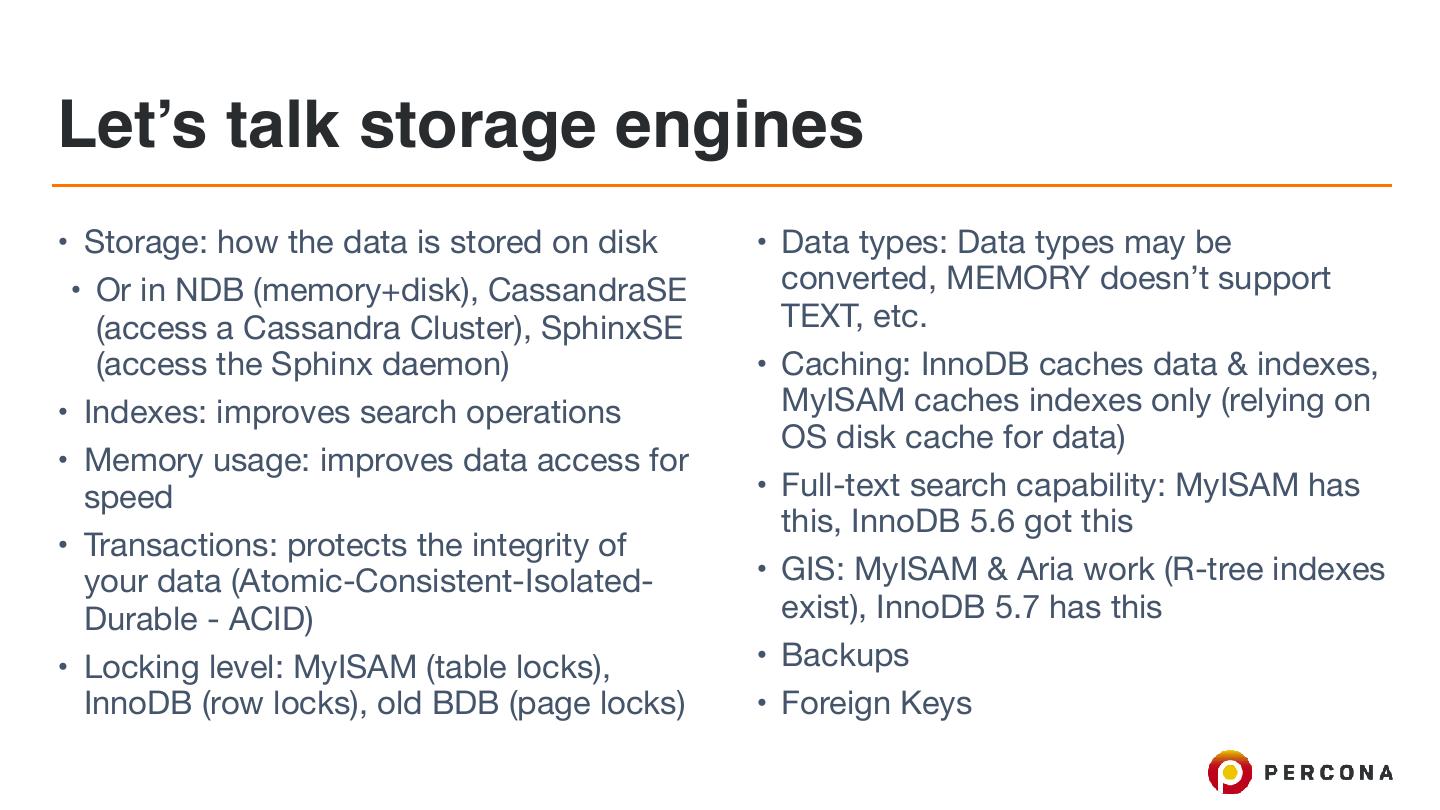 Let's talk storage engines

• Storage: how the data is stored on disk
• Or in NDB (memory+disk), CassandraSE (access a Cassandra Cluster), SphinxSE (access the Sphinx daemon)
• Indexes: improves search operations
• Memory usage: improves data access for speed
• Transactions: protects the integrity of your data (Atomic-Consistent-Isolated-Durable - ACID)
• Locking level: MyISAM (table locks), InnoDB (row locks), old BDB (page locks)

• Data types: Data types may be converted, MEMORY doesn't support TEXT, etc.
• Caching: InnoDB caches data & indexes, MyISAM caches indexes only (relying on OS disk cache for data)
• Full-text search capability: MyISAM has this, InnoDB 5.6 got this
• GIS: MyISAM & Aria work (R-tree indexes exist), InnoDB 5.7 has this
• Backups
• Foreign Keys

PERCONA